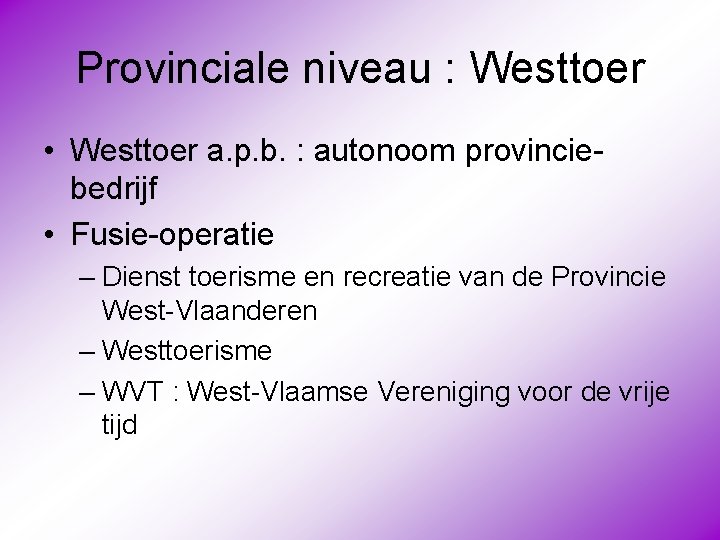 Provinciale niveau : Westtoer

• Westtoer a.p.b. : autonoom provinciebedrijf
• Fusie-operatie
– Dienst toerisme en recreatie van de Provincie West-Vlaanderen
– Westtoerisme
– WVT : West-Vlaamse Vereniging voor de vrije tijd